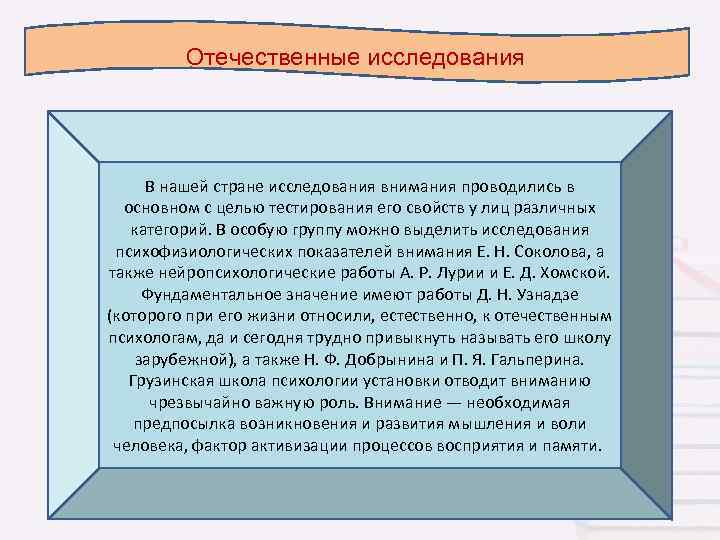 Отечественные исследования

В нашей стране исследования внимания проводились в основном с целью тестирования его свойств у лиц различных категорий. В особую группу можно выделить исследования психофизиологических показателей внимания Е. Н. Соколова, а также нейропсихологические работы А. Р. Лурии и Е. Д. Хомской. Фундаментальное значение имеют работы Д. Н. Узнадзе (которого при его жизни относили, естественно, к отечественным психологам, да и сегодня трудно привыкнуть называть его школу зарубежной), а также Н. Ф. Добрынина и П. Я. Гальперина. Грузинская школа психологии установки отводит вниманию чрезвычайно важную роль. Внимание — необходимая предпосылка возникновения и развития мышления и воли человека, фактор активизации процессов восприятия и памяти.